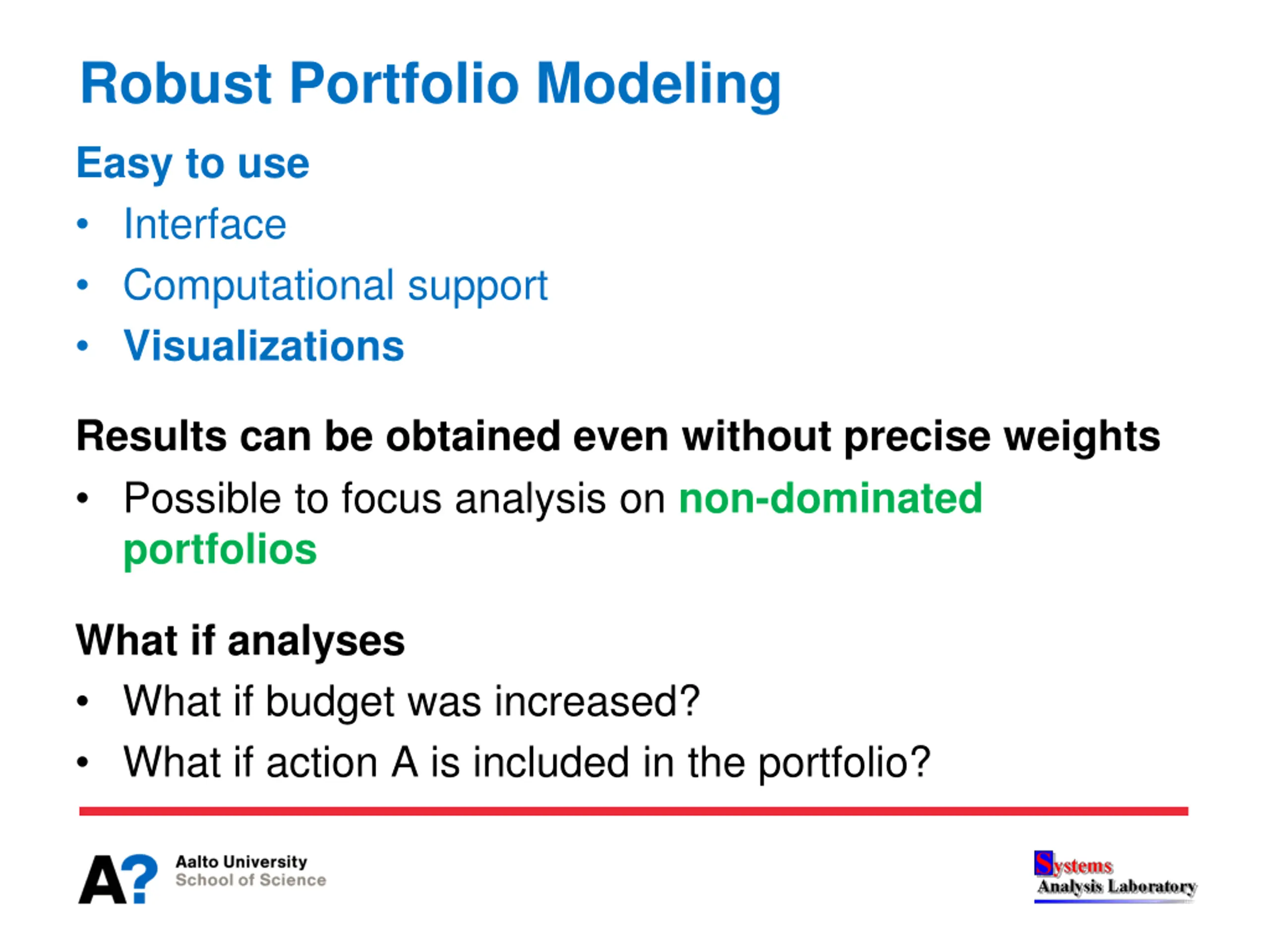 Robust Portfolio Modeling

Easy to use

• Interface
• Computational support
• Visualizations

Results can be obtained even without precise weights

• Possible to focus analysis on non-dominated portfolios

What if analyses

• What if budget was increased?
• What if action A is included in the portfolio?

A? Aalto University
School of Science

Systems
Analysis Laboratory